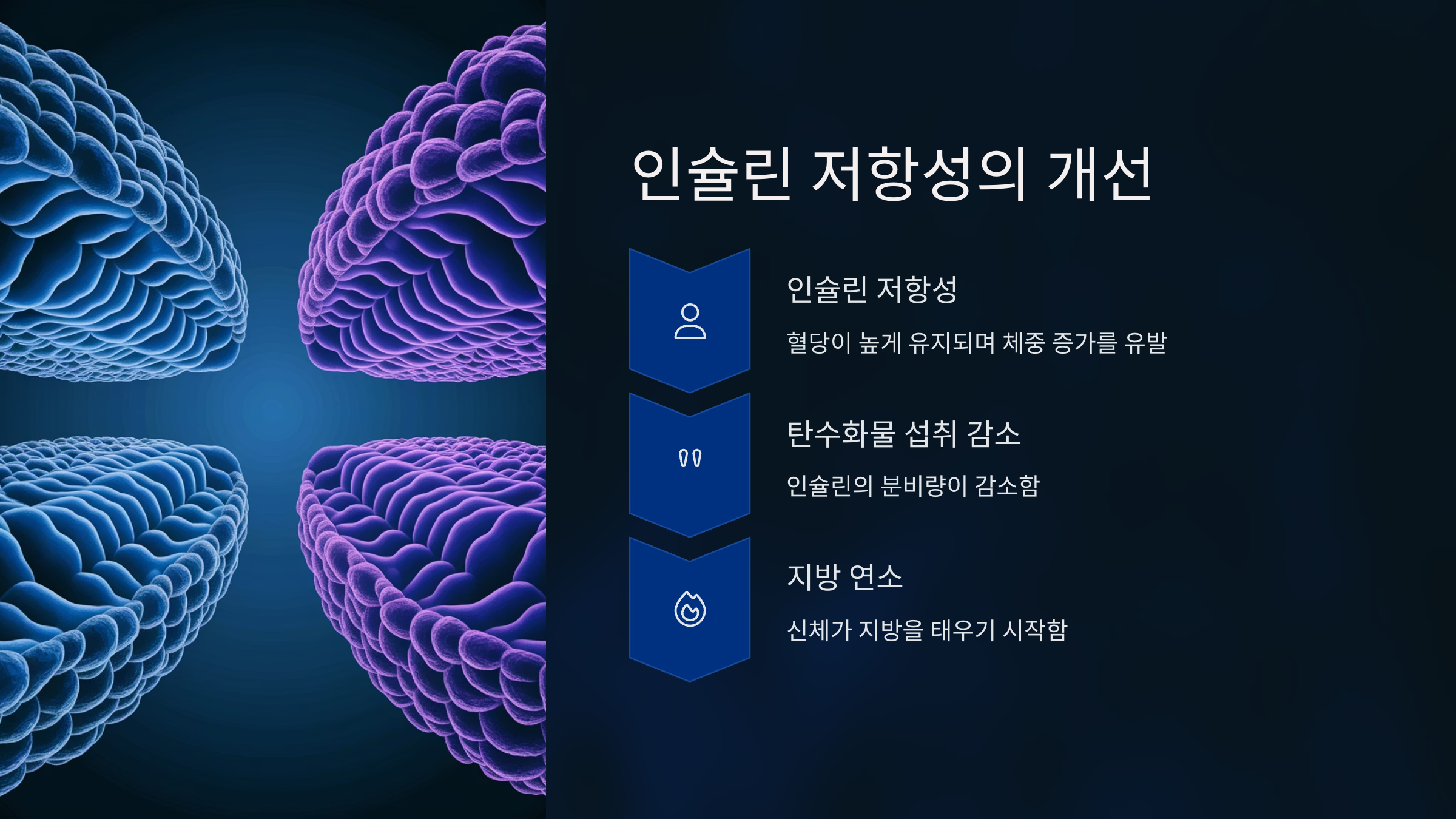 인슐린 저항성의 개선

인슐린 저항성

혈당이 높게 유지되며 체중 증가를 유발

탄수화물 섭취 감소

인슐린의 분비량이 감소함

지방 연소

신체가 지방을 태우기 시작함